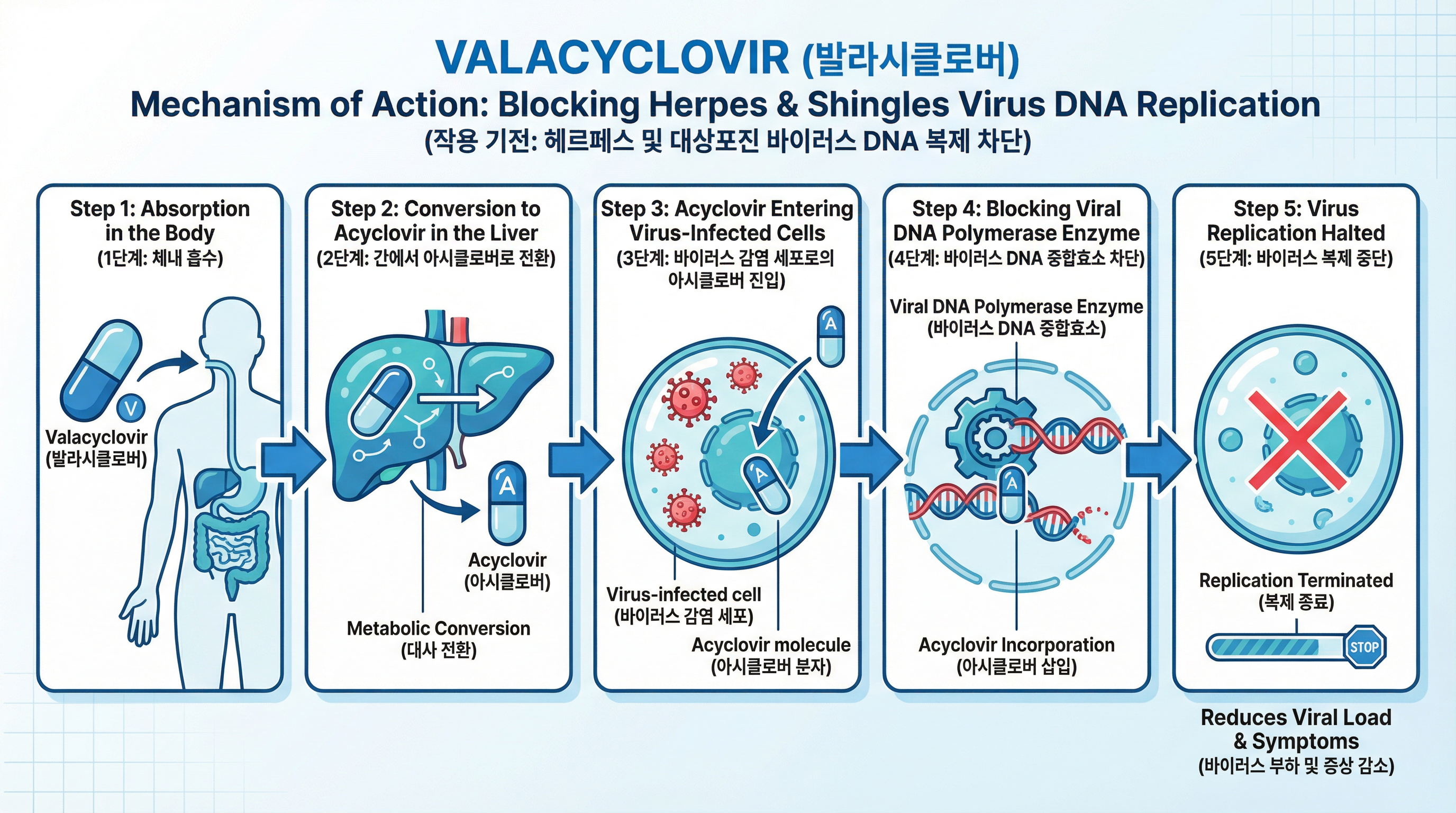 VALACYCLOVIR (발라시클로버)
Mechanism of Action: Blocking Herpes & Shingles Virus DNA Replication
(작용 기전: 헤르페스 및 대상포진 바이러스 DNA 복제 차단)

Step 1: Absorption in the Body
(1단계: 체내 흡수)

V

Valacyclovir
(발라시클로버)

Step 2: Conversion to Acyclovir in the Liver
(2단계: 간에서 아시클로버로 전환)

A

Acyclovir
(아시클로버)

Metabolic Conversion
(대사 전환)

Step 3: Acyclovir Entering Virus-Infected Cells
(3단계: 바이러스 감염 세포로의 아시클로버 진입)

A

A

Virus-infected cell
(바이러스 감염 세포)

Acyclovir molecule
(아시클로버 분자)

Step 4: Blocking Viral DNA Polymerase Enzyme
(4단계: 바이러스 DNA 중합효소 차단)

Viral DNA Polymerase Enzyme
(바이러스 DNA 중합효소)

A

Acyclovir Incorporation
(아시클로버 삽입)

Step 5: Virus Replication Halted
(5단계: 바이러스 복제 중단)

Replication Terminated
(복제 종료)

STOP

Reduces Viral Load & Symptoms
(바이러스 부하 및 증상 감소)